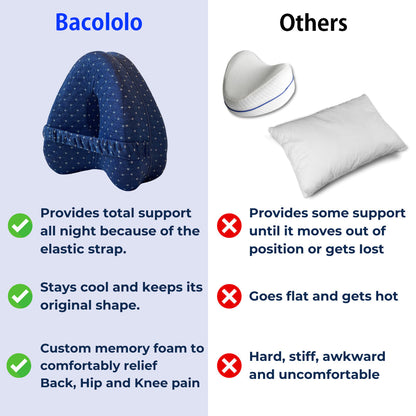 Bacololo

Provides total support all night because of the elastic strap.

Stays cool and keeps its original shape.

Custom memory foam to comfortably relief Back, Hip and Knee pain

Others

Provides some support until it moves out of position or gets lost

Goes flat and gets hot

Hard, stiff, awkward and uncomfortable